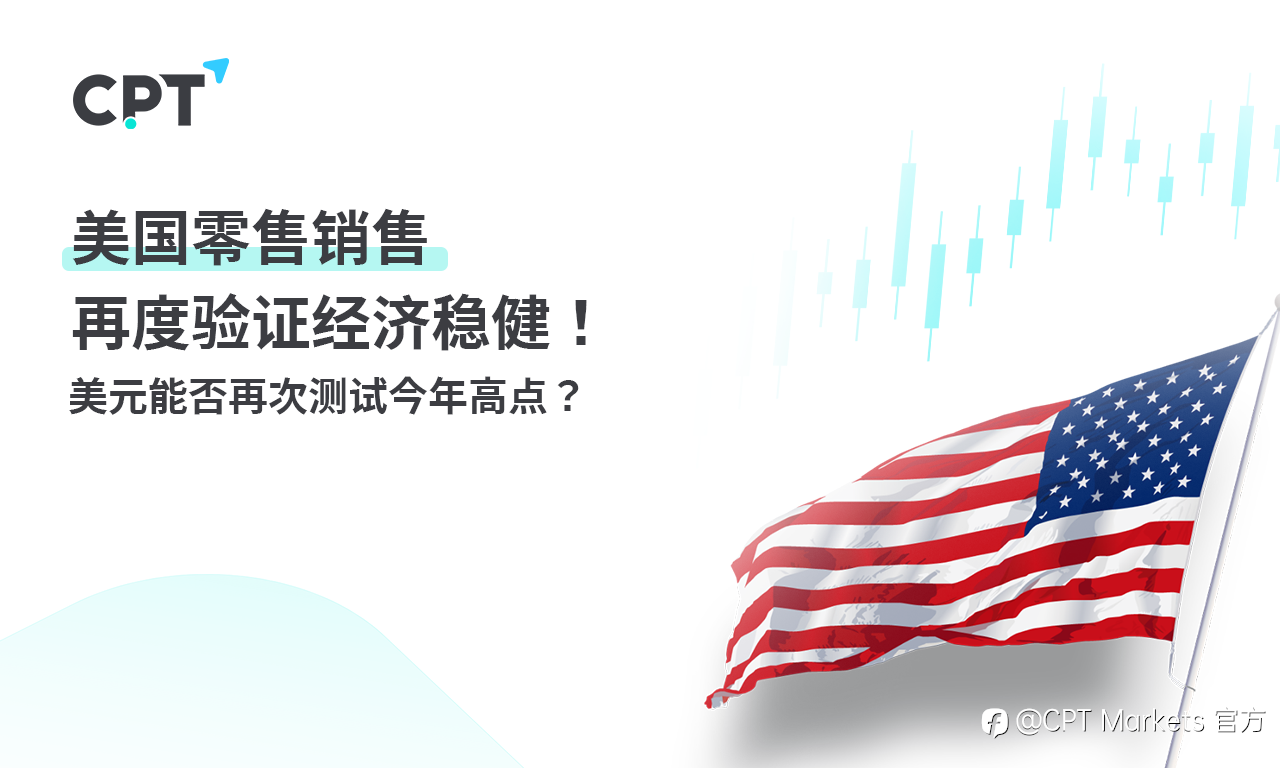 CPT

美国零售销售
再度验证经济稳健！
美元能否再次测试今年高点？

@CPT Markets 官方